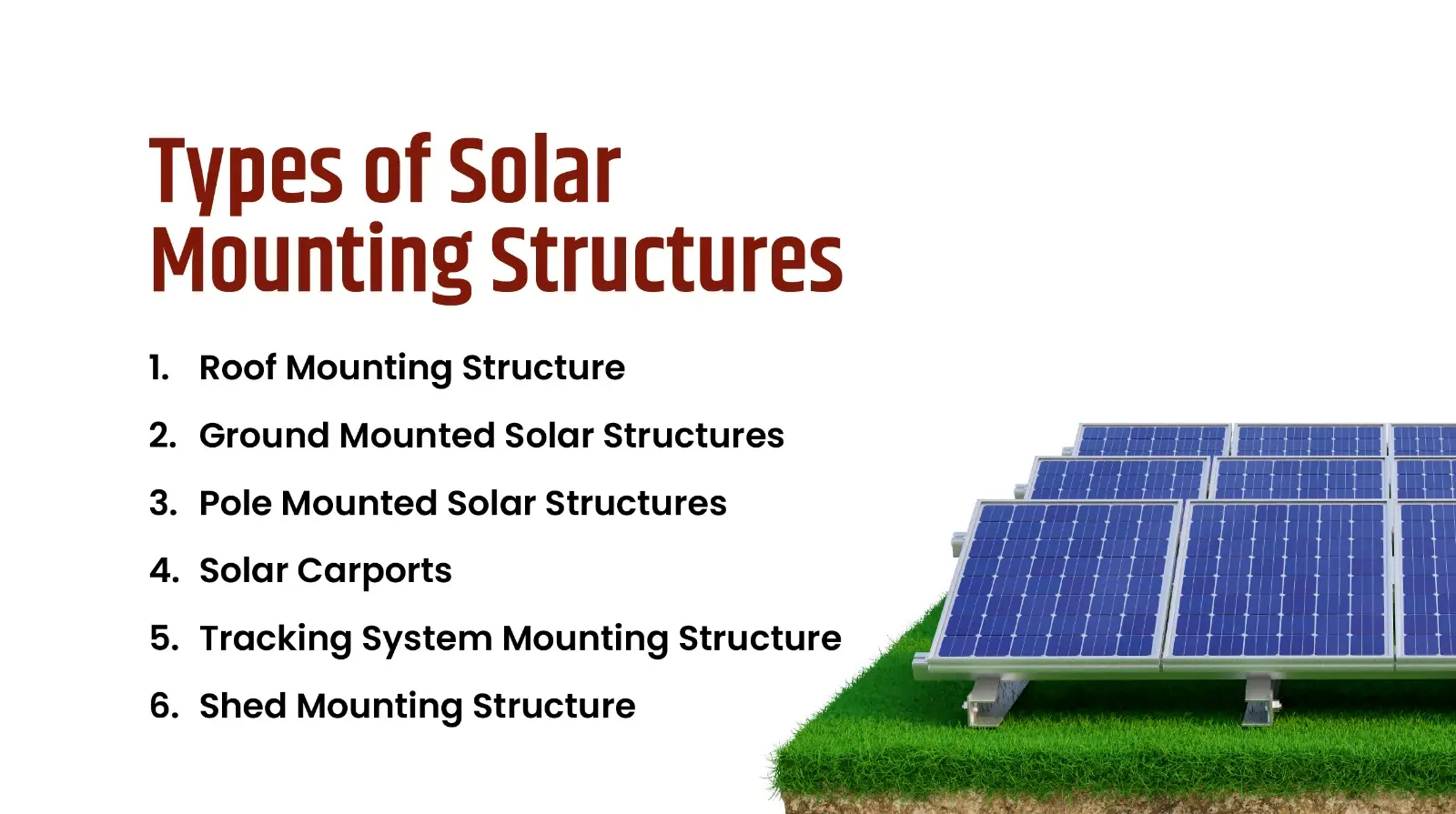 Types of Solar Mounting Structures

1. Roof Mounting Structure
2. Ground Mounted Solar Structures
3. Pole Mounted Solar Structures
4. Solar Carports
5. Tracking System Mounting Structure
6. Shed Mounting Structure